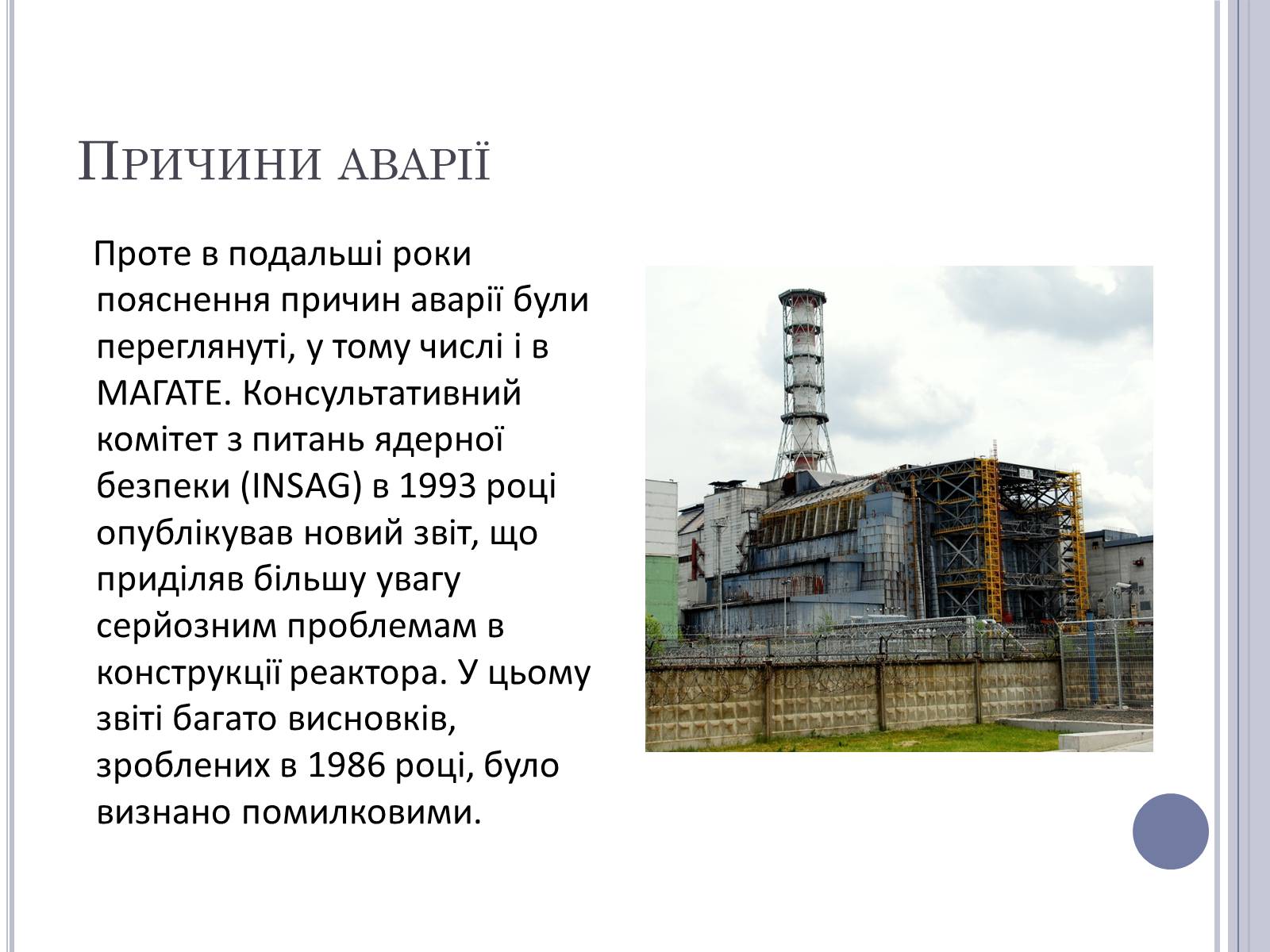 Причини аварії

Проте в подальші роки пояснення причин аварії були переглянуті, у тому числі і в МАГАТЕ. Консультативний комітет з питань ядерної безпеки (INSAG) в 1993 році опублікував новий звіт, що приділяв більшу увагу серйозним проблемам в конструкції реактора. У цьому звіті багато висновків, зроблених в 1986 році, було визнано помилковими.